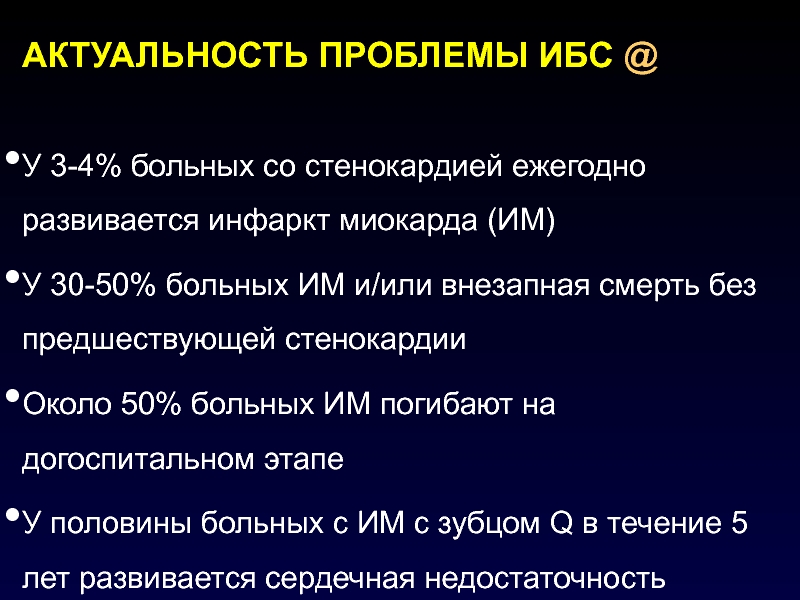 АКТУАЛЬНОСТЬ ПРОБЛЕМЫ ИБС @

•У 3-4% больных со стенокардией ежегодно развивается инфаркт миокарда (ИМ)

•У 30-50% больных ИМ и/или внезапная смерть без предшествующей стенокардии

•Около 50% больных ИМ погибают на догоспитальном этапе

•У половины больных с ИМ с зубцом Q в течение 5 лет развивается сердечная недостаточность